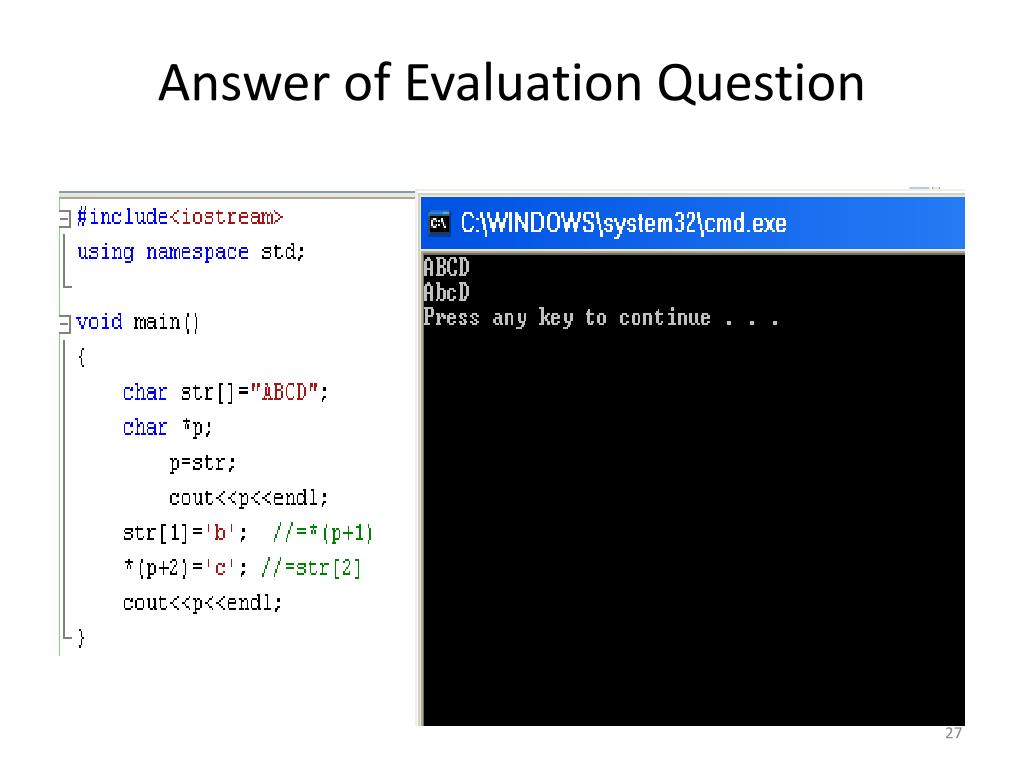 Answer of Evaluation Question

#include<iostream>
using namespace std;

void main()
{
char str[]="ABCD";
char *p;
p=str;
cout<<p<<endl;
str[1]='b'; //=*(p+1)
*(p+2)='c'; //=str[2]
cout<<p<<endl;
}

C:\WINDOWS\system32\cmd.exe

ABCD
AbcD
Press any key to continue . . .

27